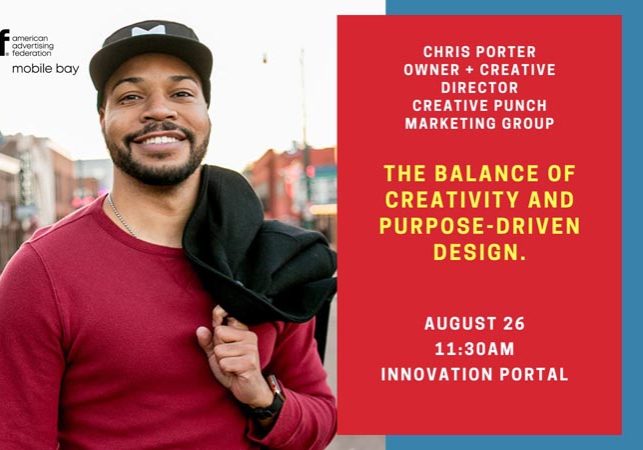 american advertising federation
mobile bay

CHRIS PORTER
OWNER + CREATIVE DIRECTOR
CREATIVE PUNCH MARKETING GROUP

THE BALANCE OF CREATIVITY AND PURPOSE-DRIVEN DESIGN.

AUGUST 26
11:30AM
INNOVATION PORTAL